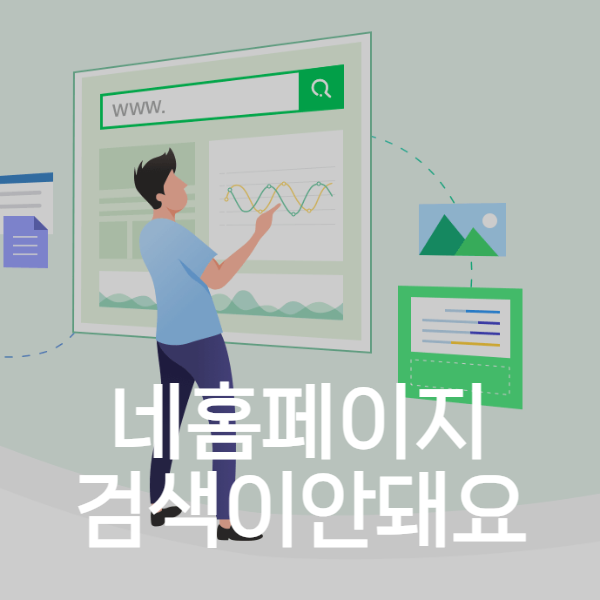 www.

네홈페이지
검색이안돼요